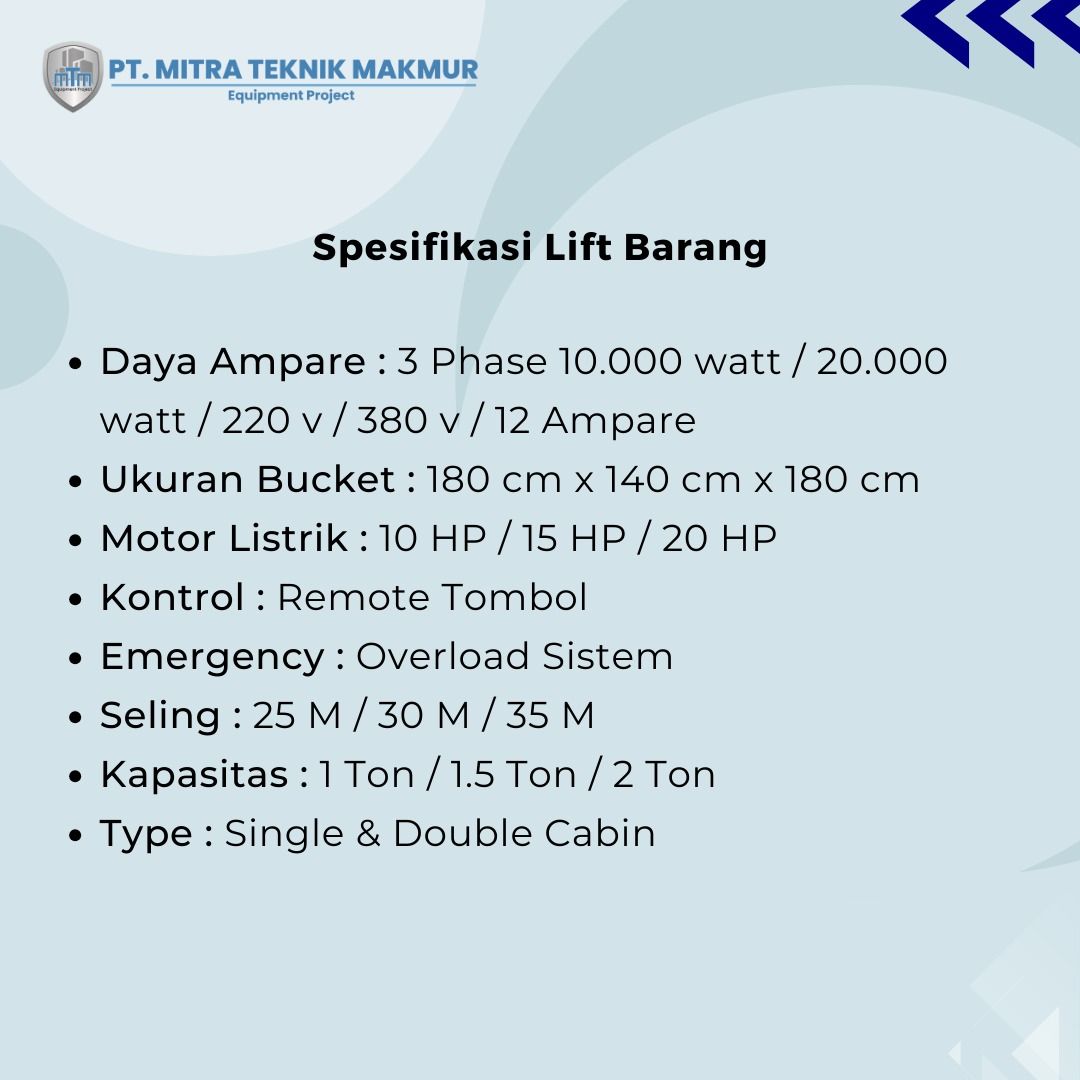 mTm Equipment Project

PT. MITRA TEKNIK MAKMUR
Equipment Project

Spesifikasi Lift Barang

- Daya Ampare : 3 Phase 10.000 watt / 20.000 watt / 220 v / 380 v / 12 Ampare
- Ukuran Bucket : 180 cm x 140 cm x 180 cm
- Motor Listrik : 10 HP / 15 HP / 20 HP
- Kontrol : Remote Tombol
- Emergency : Overload Sistem
- Seling : 25 M / 30 M / 35 M
- Kapasitas : 1 Ton / 1.5 Ton / 2 Ton
- Type : Single & Double Cabin